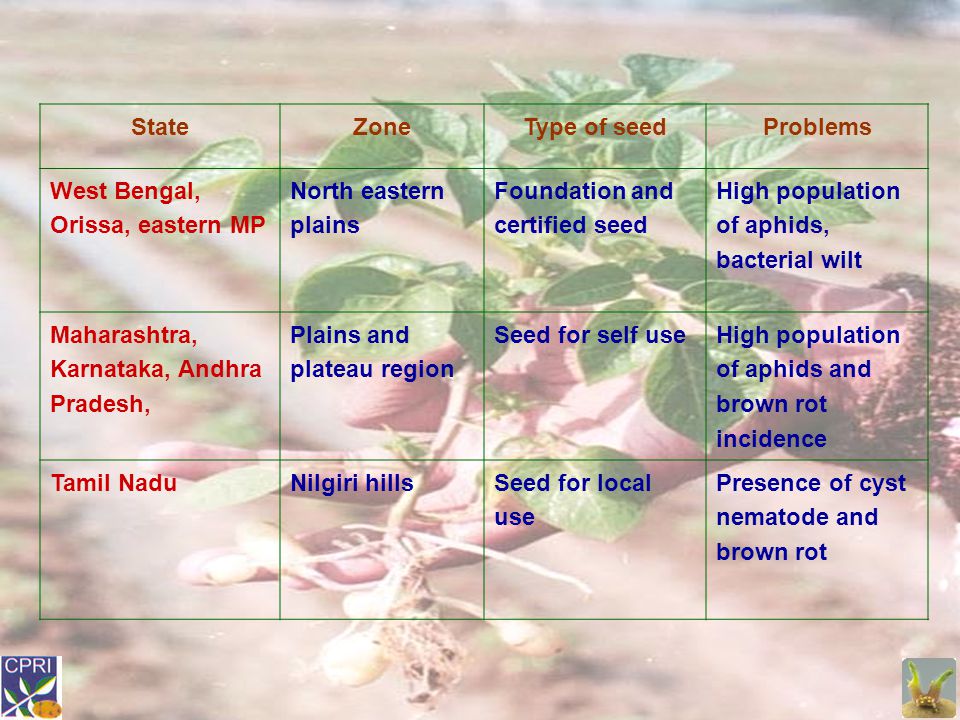 | State | Zone | Type of seed | Problems |
|---|---|---|---|
| West Bengal, Orissa, eastern MP | North eastern plains | Foundation and certified seed | High population of aphids, bacterial wilt |
| Maharashtra, Karnataka, Andhra Pradesh, | Plains and plateau region | Seed for self use | High population of aphids and brown rot incidence |
| Tamil Nadu | Nilgiri hills | Seed for local use | Presence of cyst nematode and brown rot |

CPRI